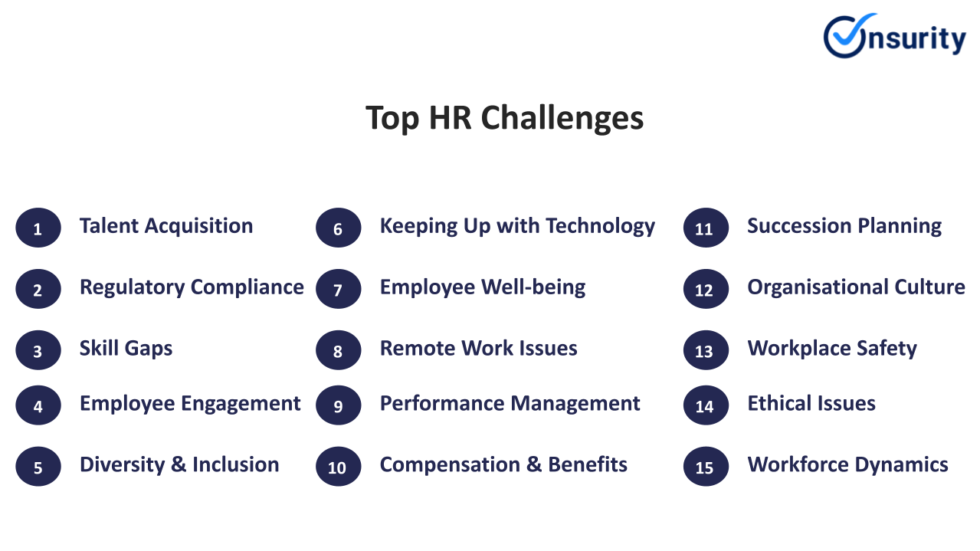 Onsurity

Top HR Challenges

1 Talent Acquisition
2 Regulatory Compliance
3 Skill Gaps
4 Employee Engagement
5 Diversity & Inclusion

6 Keeping Up with Technology
7 Employee Well-being
8 Remote Work Issues
9 Performance Management
10 Compensation & Benefits

11 Succession Planning
12 Organisational Culture
13 Workplace Safety
14 Ethical Issues
15 Workforce Dynamics